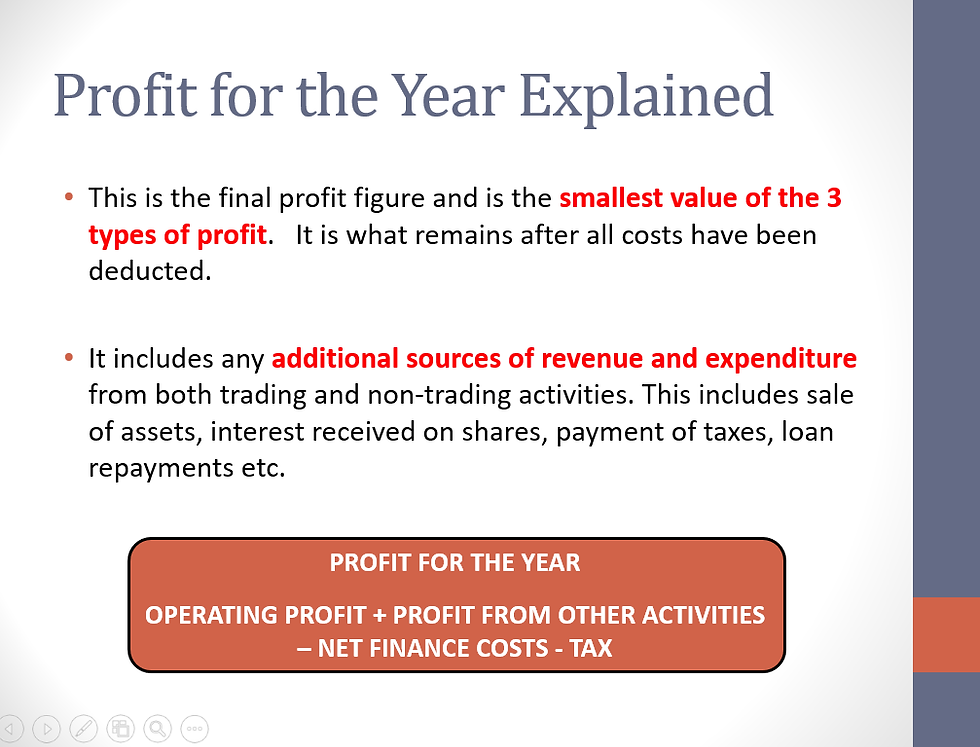 Profit for the Year Explained

• This is the final profit figure and is the smallest value of the 3 types of profit. It is what remains after all costs have been deducted.

• It includes any additional sources of revenue and expenditure from both trading and non-trading activities. This includes sale of assets, interest received on shares, payment of taxes, loan repayments etc.

PROFIT FOR THE YEAR

OPERATING PROFIT + PROFIT FROM OTHER ACTIVITIES – NET FINANCE COSTS - TAX